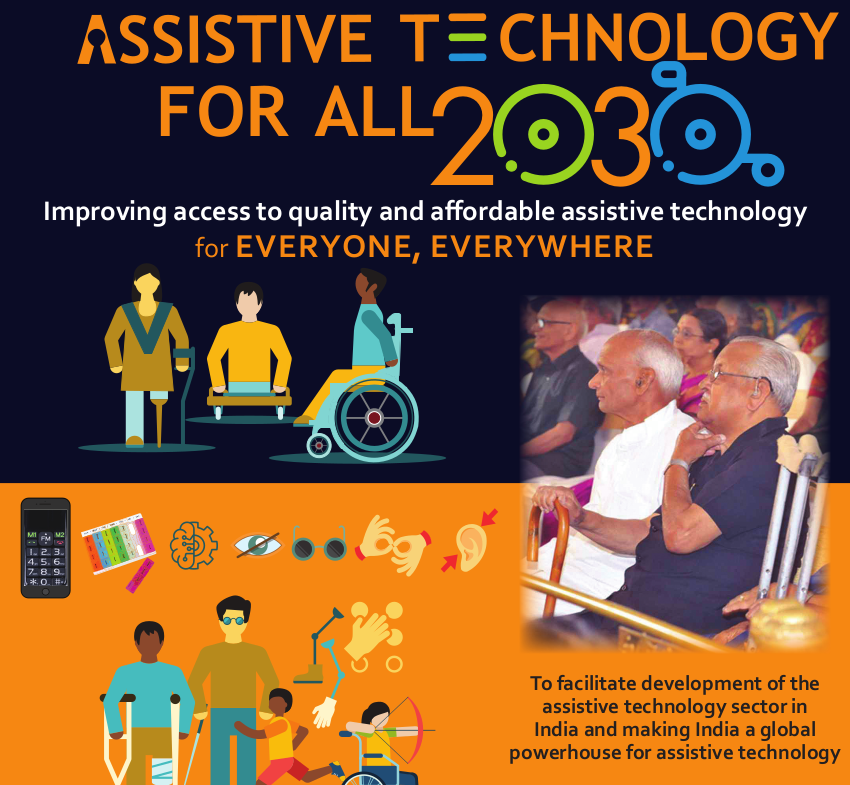 ASSISTIVE TECHNOLOGY FOR ALL 2030

Improving access to quality and affordable assistive technology for EVERYONE, EVERYWHERE

M1 FM M2
1 2 3
4 5 6
7 8 9
* 0 #

To facilitate development of the assistive technology sector in India and making India a global powerhouse for assistive technology